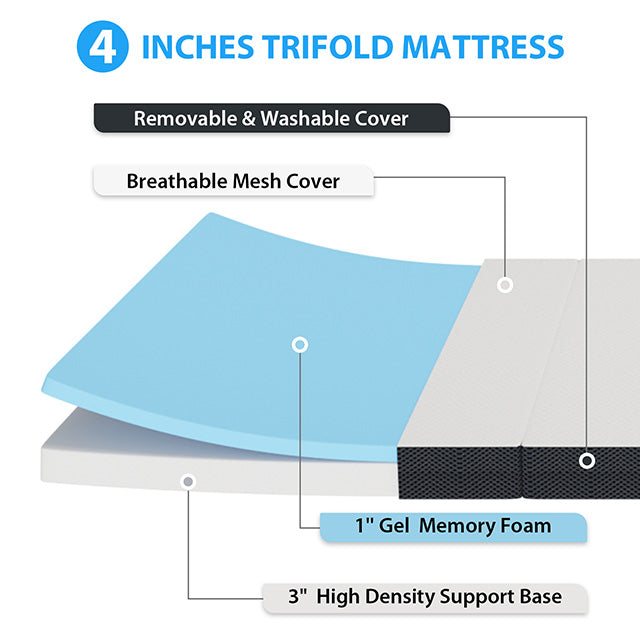 4 INCHES TRIFOLD MATTRESS

Removable & Washable Cover

Breathable Mesh Cover

1" Gel Memory Foam

3" High Density Support Base